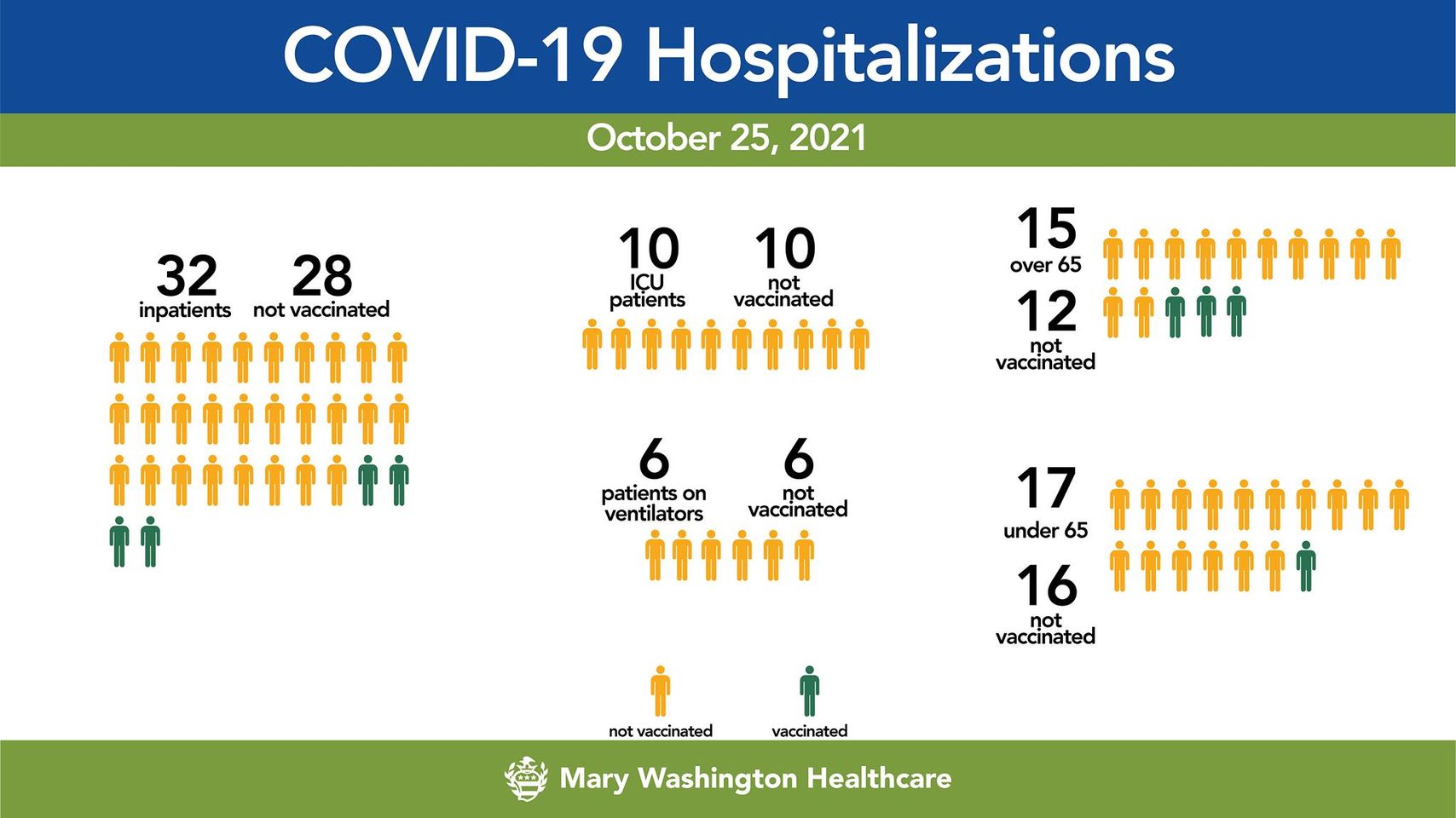 COVID-19 Hospitalizations

October 25, 2021

32 inpatients

28 not vaccinated

10 ICU patients

10 not vaccinated

6 patients on ventilators

6 not vaccinated

15 over 65

12 not vaccinated

17 under 65

16 not vaccinated

not vaccinated

vaccinated

Mary Washington Healthcare